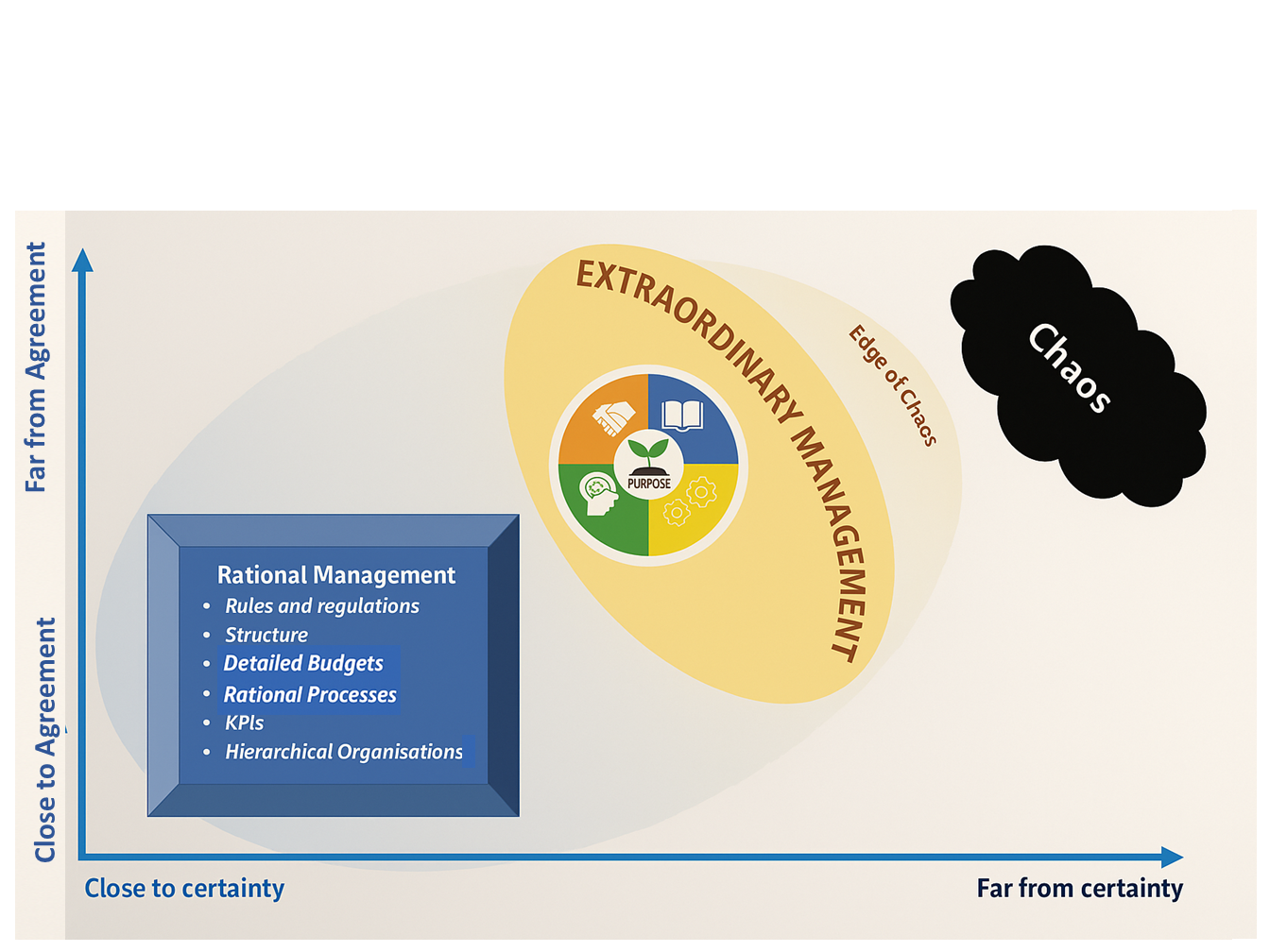 Far from Agreement

Close to Agreement

EXTRAORDINARY MANAGEMENT

Edge of Chaos

Chaos

PURPOSE

Rational Management
• Rules and regulations
• Structure
• Detailed Budgets
• Rational Processes
• KPIs
• Hierarchical Organisations

Close to certainty

Far from certainty